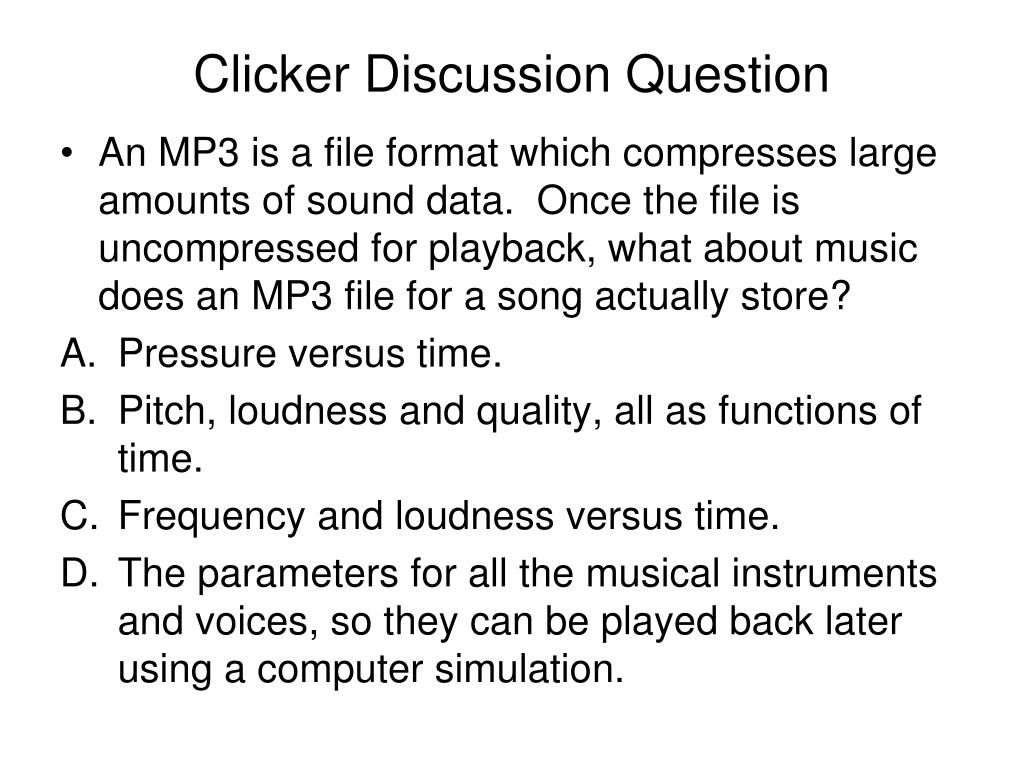 Clicker Discussion Question

• An MP3 is a file format which compresses large amounts of sound data.  Once the file is uncompressed for playback, what about music does an MP3 file for a song actually store?

A. Pressure versus time.

B. Pitch, loudness and quality, all as functions of time.

C. Frequency and loudness versus time.

D. The parameters for all the musical instruments and voices, so they can be played back later using a computer simulation.